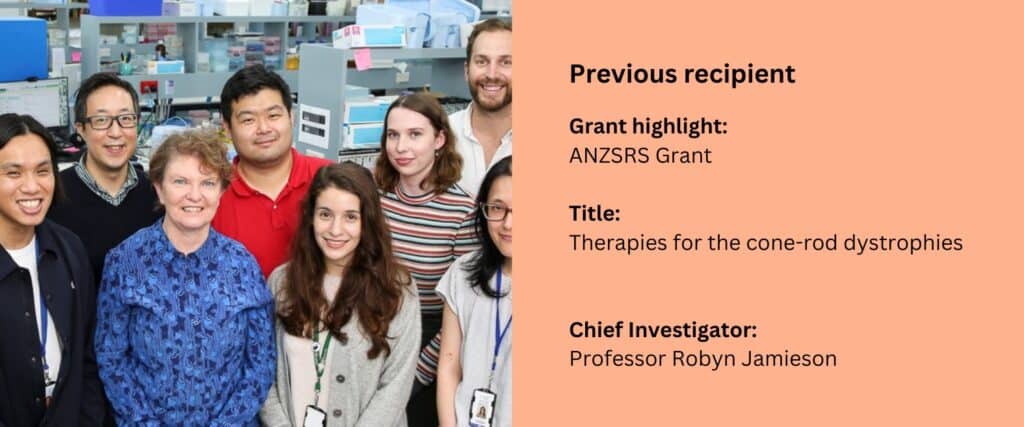 Previous recipient

Grant highlight:
ANZSRS Grant

Title:
Therapies for the cone-rod dystrophies

Chief Investigator:
Professor Robyn Jamieson